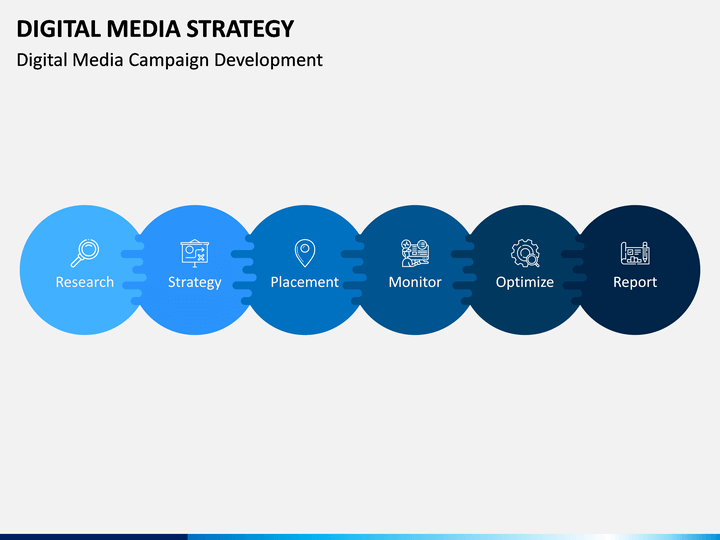 DIGITAL MEDIA STRATEGY

Digital Media Campaign Development

Research

Strategy

Placement

Monitor

Optimize

Report